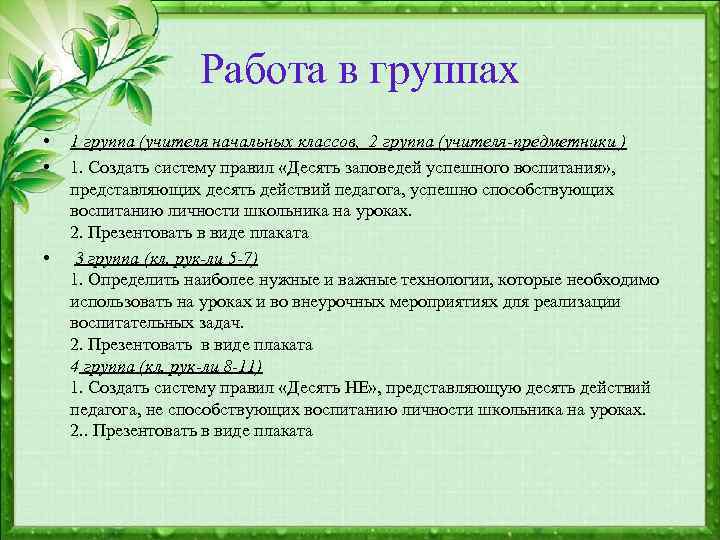 Работа в группах

• 1 группа (учителя начальных классов, 2 группа (учителя-предметники )
• 1. Создать систему правил «Десять заповедей успешного воспитания», представляющих десять действий педагога, успешно способствующих воспитанию личности школьника на уроках.
2. Презентовать в виде плаката
• 3 группа (кл. рук-ли 5-7)
1. Определить наиболее нужные и важные технологии, которые необходимо использовать на уроках и во внеурочных мероприятиях для реализации воспитательных задач.
2. Презентовать в виде плаката
4 группа (кл. рук-ли 8-11)
1. Создать систему правил «Десять НЕ», представляющую десять действий педагога, не способствующих воспитанию личности школьника на уроках.
2.. Презентовать в виде плаката